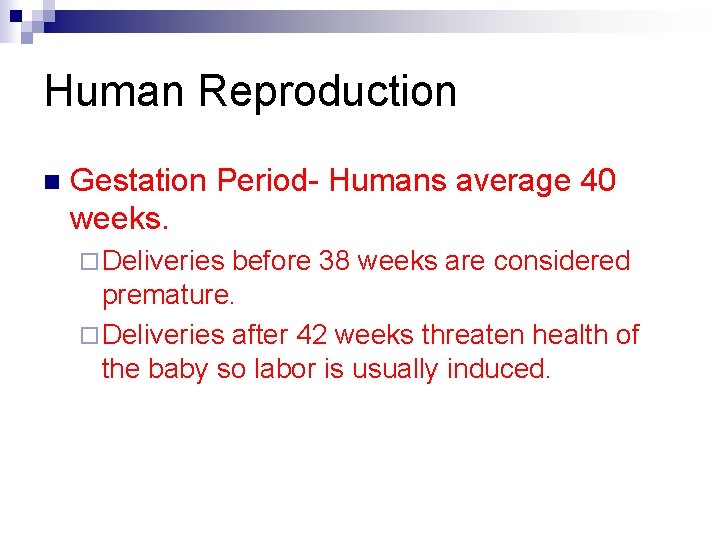 Human Reproduction

Gestation Period- Humans average 40 weeks.

Deliveries before 38 weeks are considered premature.

Deliveries after 42 weeks threaten health of the baby so labor is usually induced.